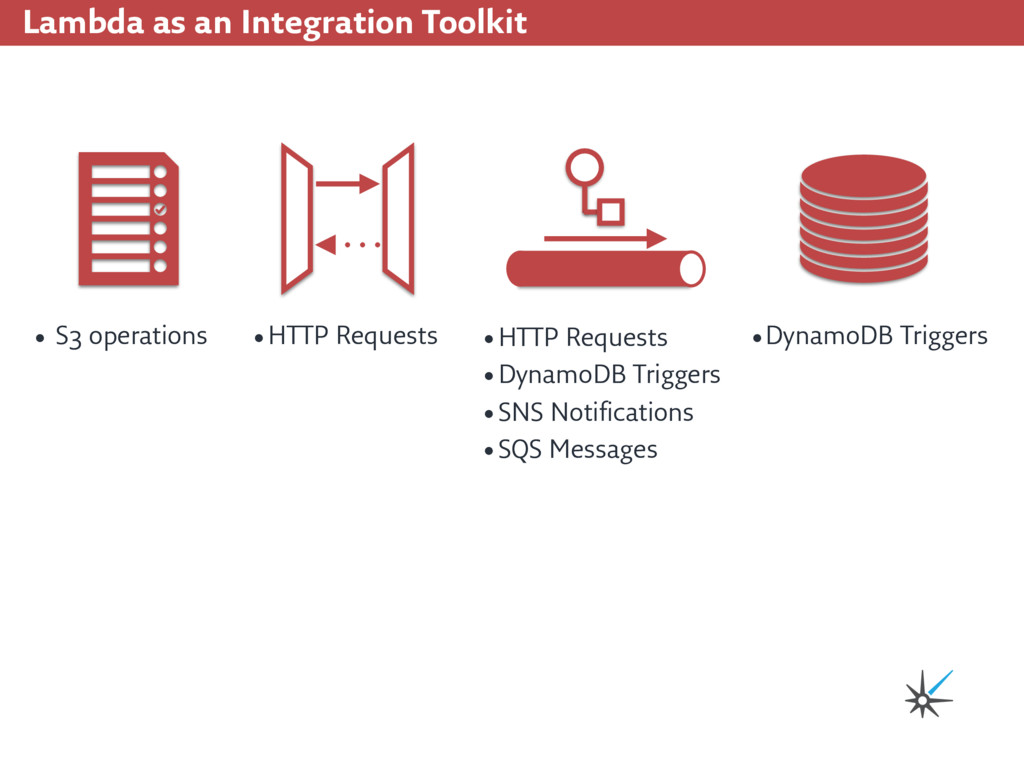 Lambda as an Integration Toolkit

• S3 operations

• HTTP Requests

• HTTP Requests
• DynamoDB Triggers
• SNS Notifications
• SQS Messages

• DynamoDB Triggers